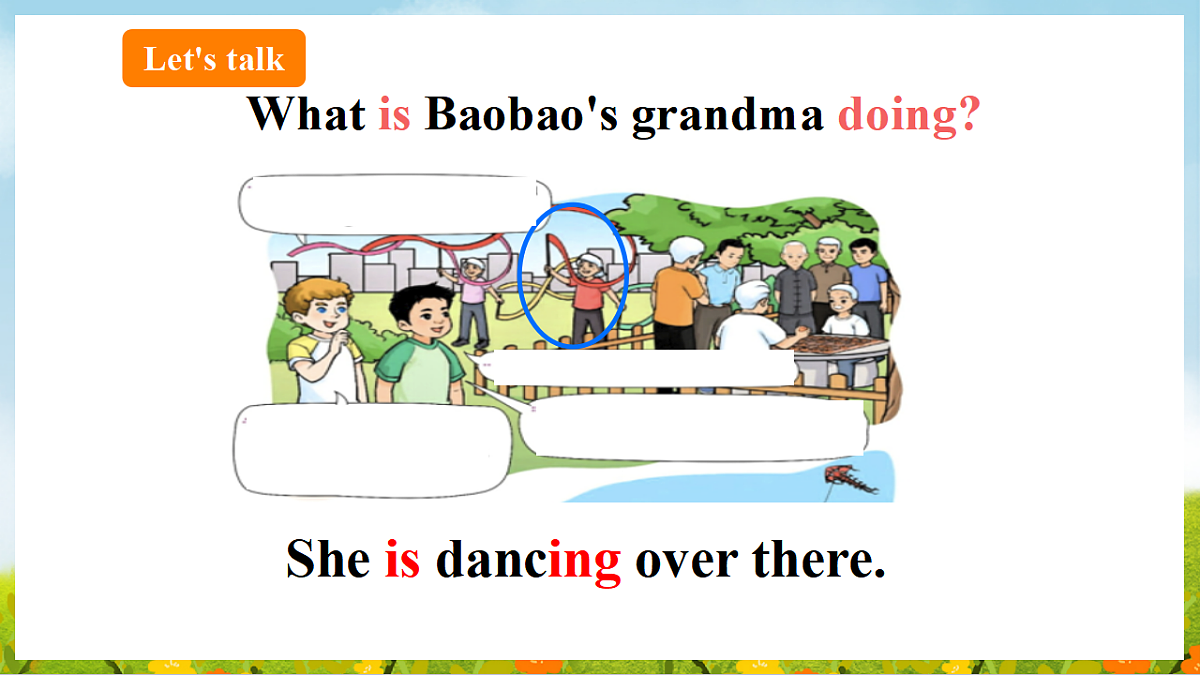 Let's talk

What is Baobao's grandma doing?

She is dancing over there.